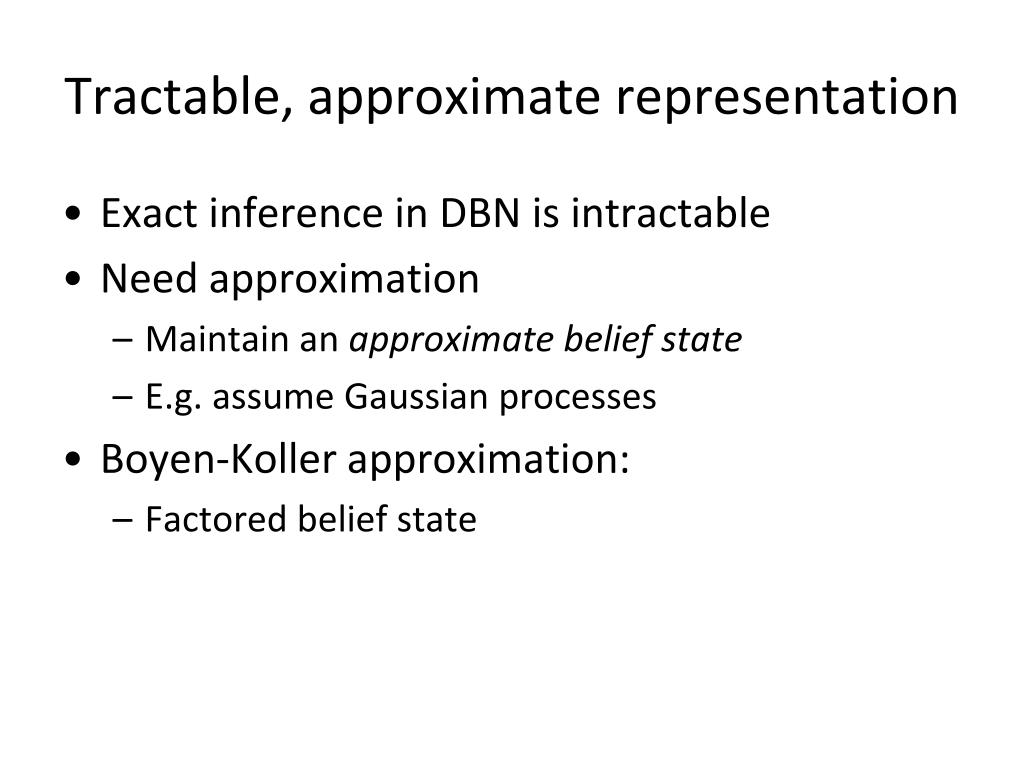 Tractable, approximate representation

• Exact inference in DBN is intractable
• Need approximation
  – Maintain an approximate belief state
  – E.g. assume Gaussian processes
• Boyen-Koller approximation:
  – Factored belief state